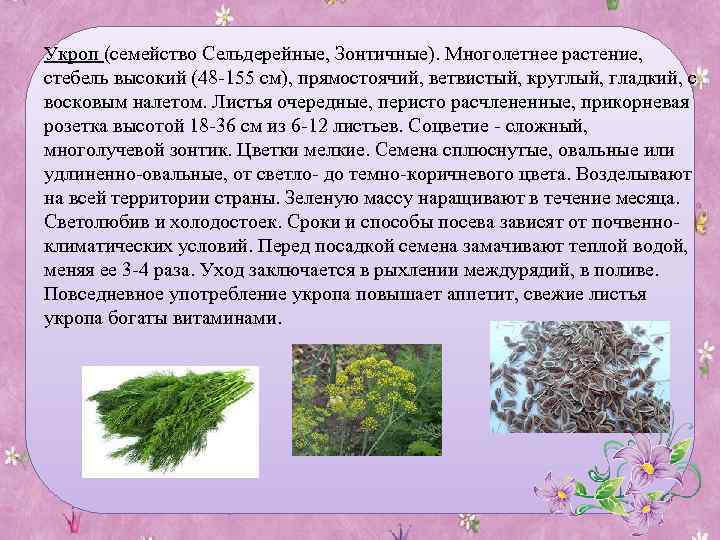 Укроп (семейство Сельдерейные, Зонтичные). Многолетнее растение, стебель высокий (48-155 см), прямостоячий, ветвистый, круглый, гладкий, с восковым налетом. Листья очередные, перисто расчлененные, прикорневая розетка высотой 18-36 см из 6-12 листьев. Соцветие - сложный, многолучевой зонтик. Цветки мелкие. Семена сплюснутые, овальные или удлиненно-овальные, от светло- до темно-коричневого цвета. Возделывают на всей территории страны. Зеленую массу наращивают в течение месяца. Светолюбив и холодостоек. Сроки и способы посева зависят от почвенно-климатических условий. Перед посадкой семена замачивают теплой водой, меняя ее 3-4 раза. Уход заключается в рыхлении междурядий, в поливе. Повседневное употребление укропа повышает аппетит, свежие листья укропа богаты витаминами.